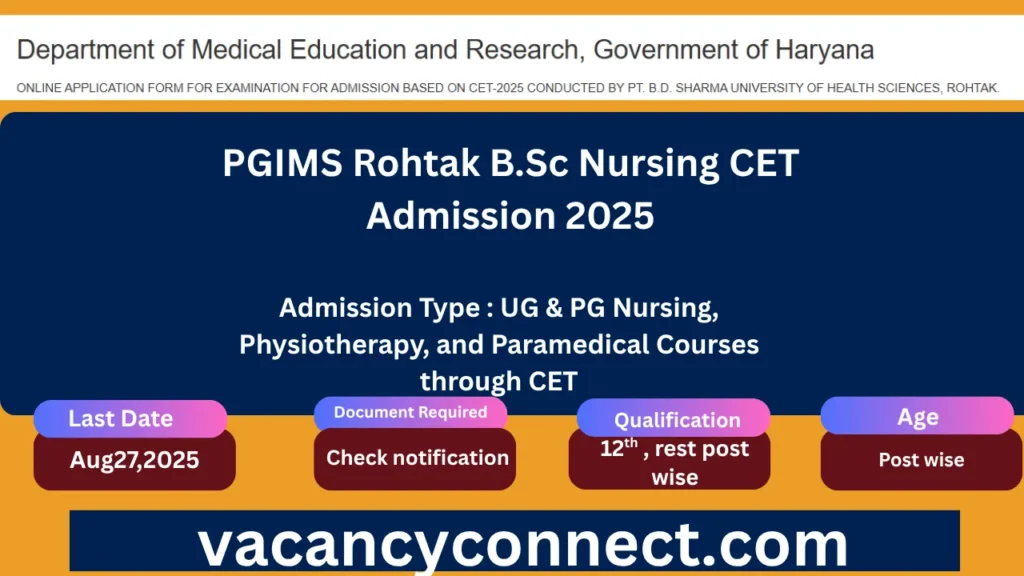 Department of Medical Education and Research, Government of Haryana

ONLINE APPLICATION FORM FOR EXAMINATION FOR ADMISSION BASED ON CET-2025 CONDUCTED BY PT. B.D. SHARMA UNIVERSITY OF HEALTH SCIENCES, ROHTAK.

PGIMS Rohtak B.Sc Nursing CET Admission 2025

Admission Type : UG & PG Nursing, Physiotherapy, and Paramedical Courses through CET

Last Date
Aug27,2025

Document Required
Check notification

Qualification
$12^{th}$ , rest post wise

Age
Post wise

vacancyconnect.com